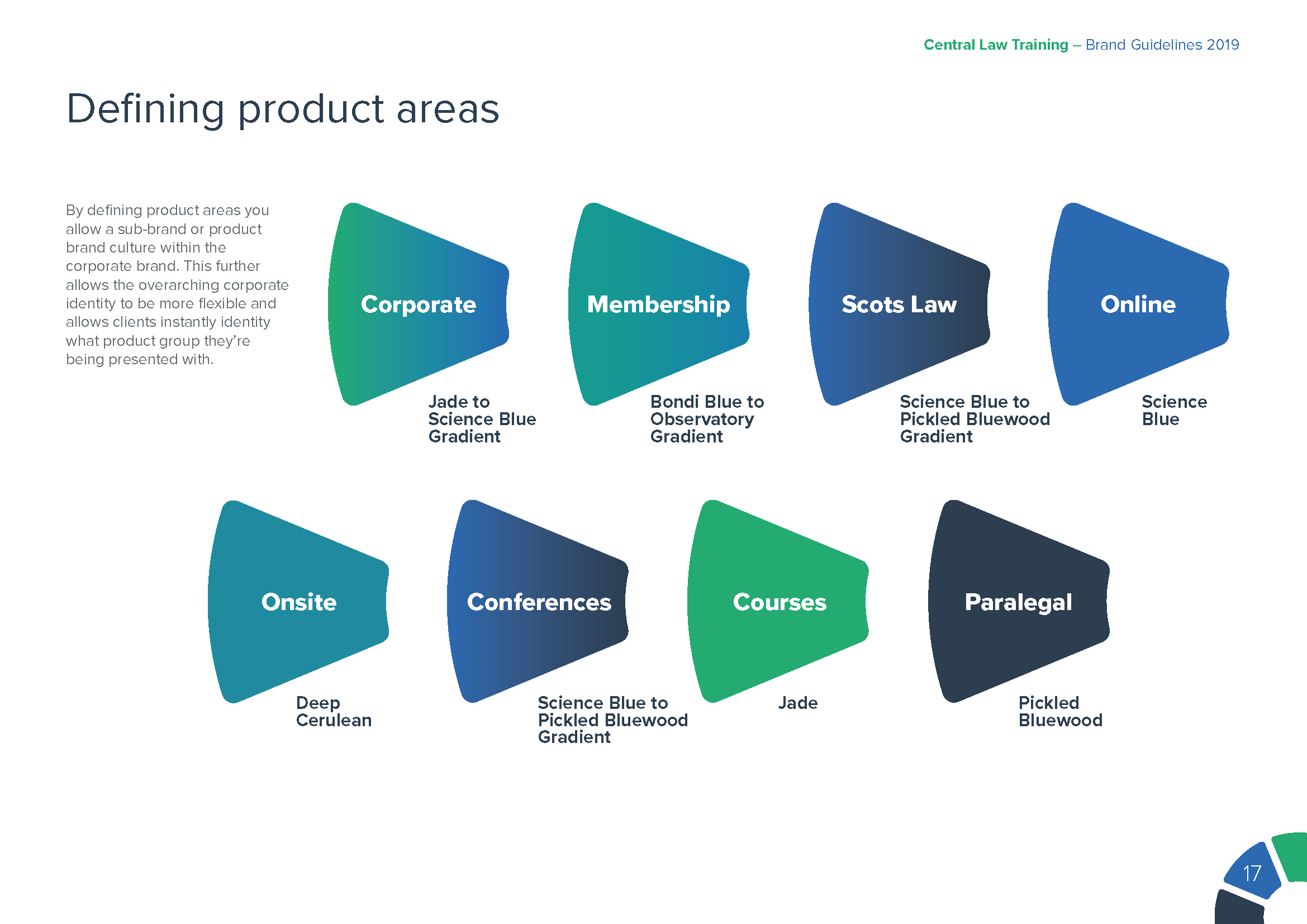 Central Law Training – Brand Guidelines 2019

Defining product areas

By defining product areas you allow a sub-brand or product brand culture within the corporate brand. This further allows the overarching corporate identity to be more flexible and allows clients instantly identity what product group they're being presented with.

Corporate
Jade to Science Blue Gradient

Membership
Bondi Blue to Observatory Gradient

Scots Law
Science Blue to Pickled Bluewood Gradient

Online
Science Blue

Onsite
Deep Cerulean

Conferences
Science Blue to Pickled Bluewood Gradient

Courses
Jade

Paralegal
Pickled Bluewood

17